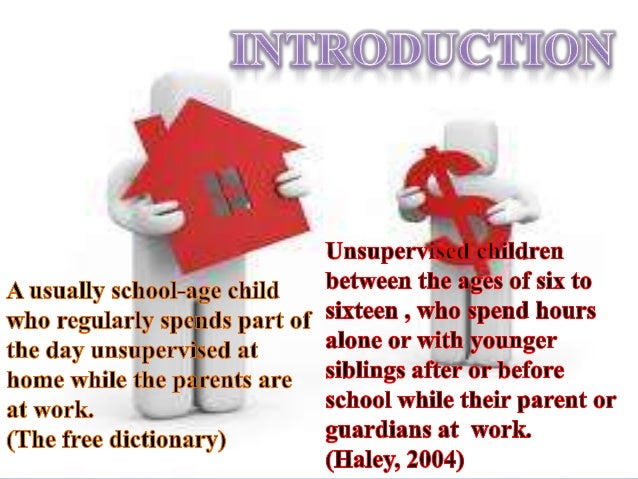 INTRODUCTION

A usually school-age child who regularly spends part of the day unsupervised at home while the parents are at work.
(The free dictionary)

Unsupervised children between the ages of six to sixteen , who spend hours alone or with younger siblings after or before school while their parent or guardians at work.
(Haley, 2004)